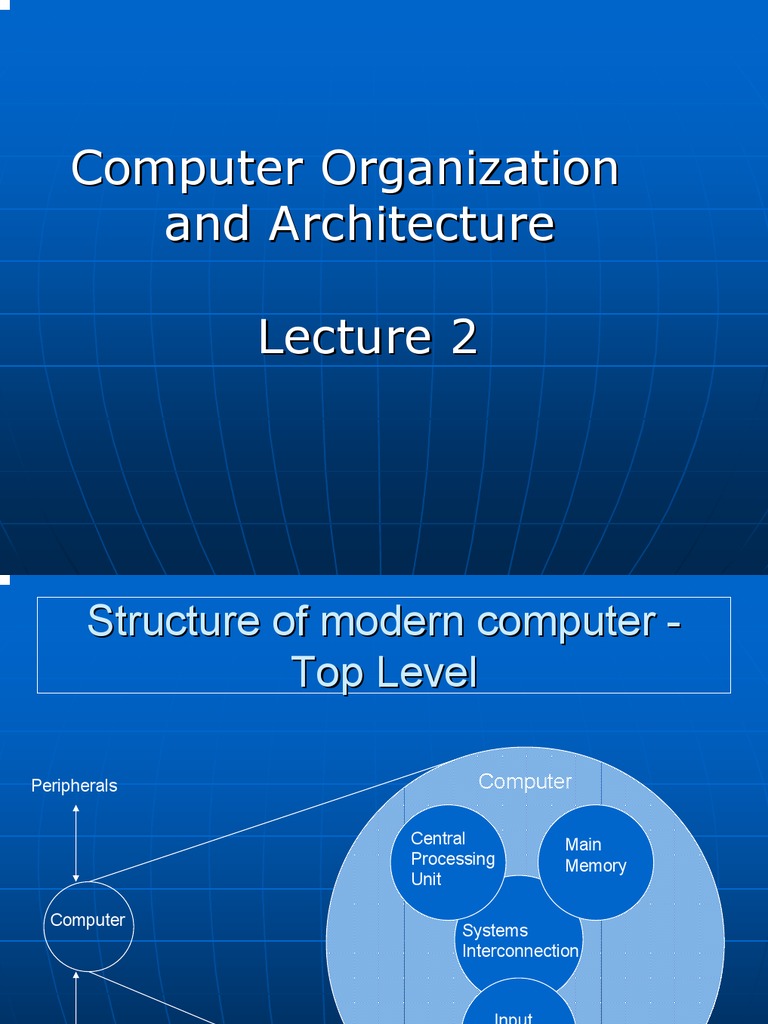 Computer Organization and Architecture

Lecture 2

Structure of modern computer - Top Level

Peripherals

Computer

Computer

Central Processing Unit

Main Memory

Systems Interconnection

Input